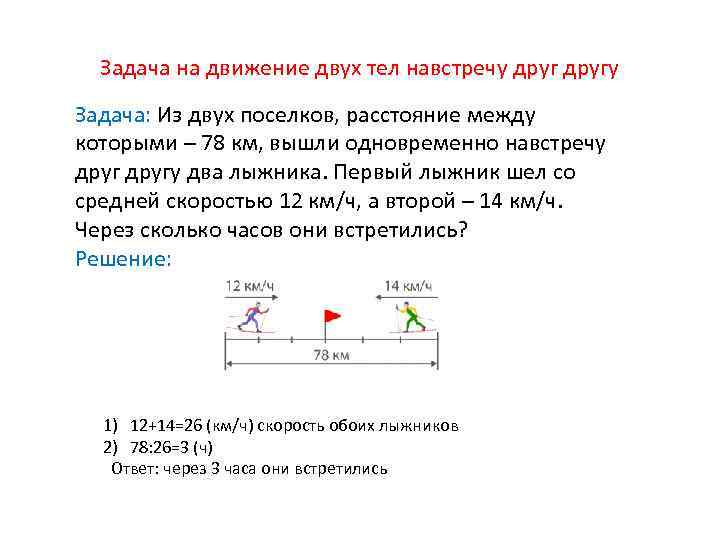 Задача на движение двух тел навстречу друг другу

Задача: Из двух поселков, расстояние между которыми – 78 км, вышли одновременно навстречу друг другу два лыжника. Первый лыжник шел со средней скоростью 12 км/ч, а второй – 14 км/ч. Через сколько часов они встретились?

Решение:

12 км/ч

14 км/ч

78 км

1) 12+14=26 (км/ч) скорость обоих лыжников
2) 78:26=3 (ч)
Ответ: через 3 часа они встретились